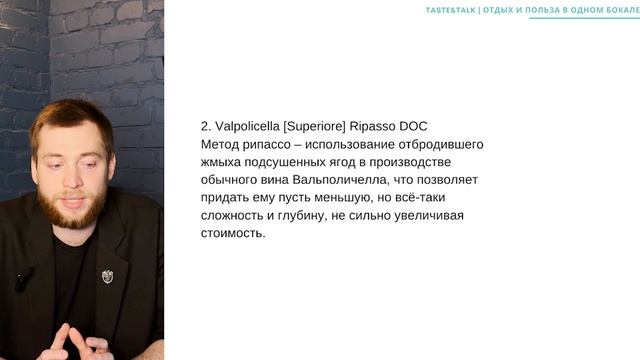 TASTE&TALK | ОТДЫХ И ПОЛЬЗА В ОДНОМ БОКАЛЕ

2. Valpolicella [Superiore] Ripasso DOC
Метод рипассо – использование отбродившего жмыха подсушенных ягод в производстве обычного вина Вальполичелла, что позволяет придать ему пусть меньшую, но всё-таки сложность и глубину, не сильно увеличивая стоимость.